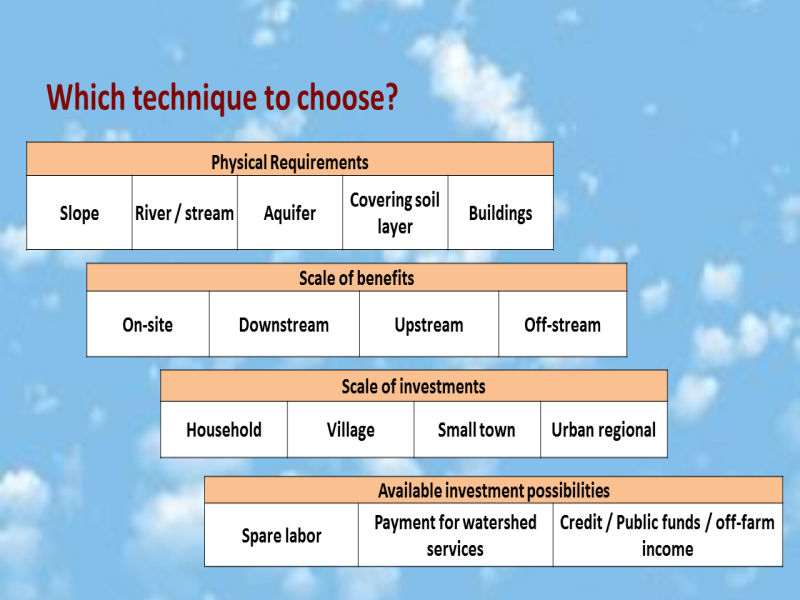 Which technique to choose?

| Physical Requirements | | | | |
|---|---|---|---|---|
| Slope | River / stream | Aquifer | Covering soil layer | Buildings |

| Scale of benefits | | | |
|---|---|---|---|
| On-site | Downstream | Upstream | Off-stream |

| Scale of investments | | | |
|---|---|---|---|
| Household | Village | Small town | Urban regional |

| Available investment possibilities | | |
|---|---|---|
| Spare labor | Payment for watershed services | Credit / Public funds / off-farm income |